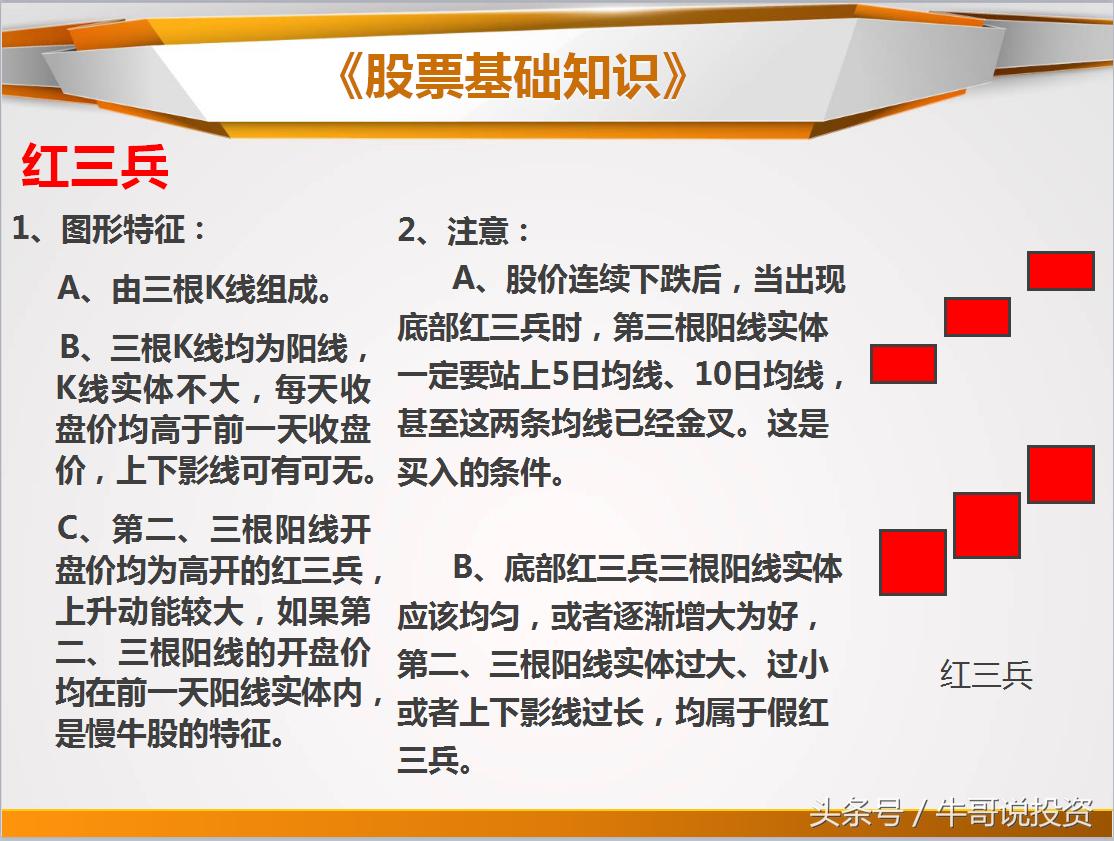 《股票基础知识》

红三兵

1、图形特征：

A、由三根K线组成。

B、三根K线均为阳线，K线实体不大，每天收盘价均高于前一天收盘价，上下影线可有可无。

C、第二、三根阳线开盘价均为高开的红三兵，上升动能较大，如果第二、三根阳线的开盘价均在前一天阳线实体内，是慢牛股的特征。

2、注意：

A、股价连续下跌后，当出现底部红三兵时，第三根阳线实体一定要站上5日均线、10日均线，甚至这两条均线已经金叉。这是买入的条件。

B、底部红三兵三根阳线实体应该均匀，或者逐渐增大为好，第二、三根阳线实体过大、过小或者上下影线过长，均属于假红三兵。

红三兵

头条号 / 牛哥说投资